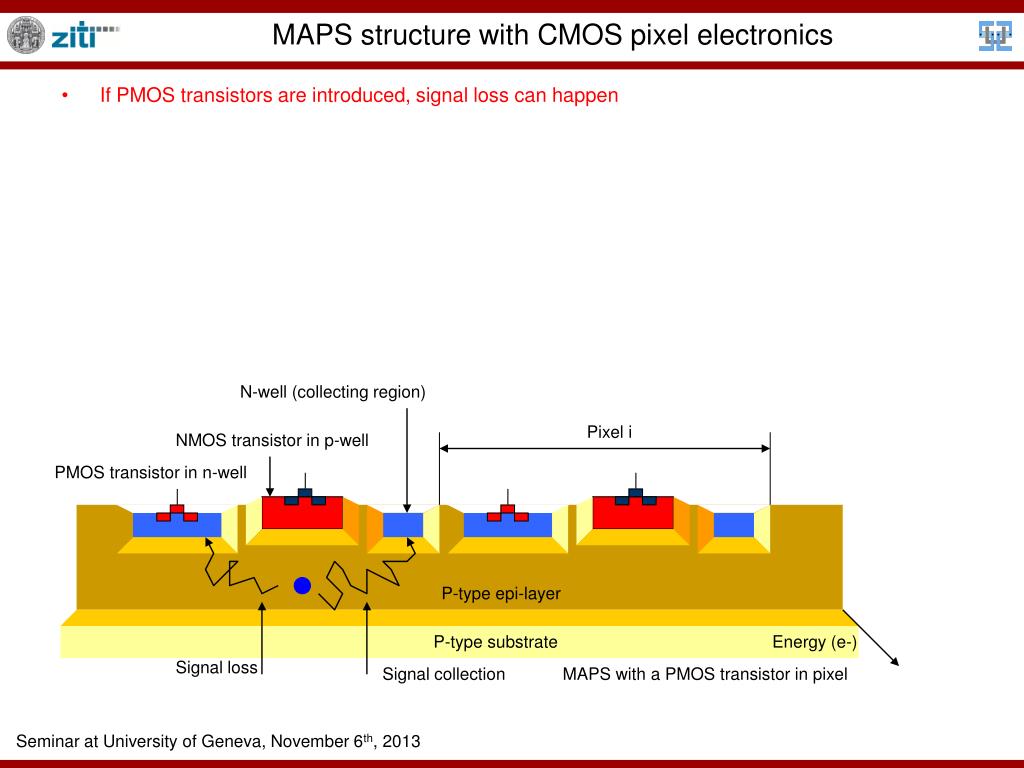 ziti

MAPS structure with CMOS pixel electronics

• If PMOS transistors are introduced, signal loss can happen

N-well (collecting region)

NMOS transistor in p-well

PMOS transistor in n-well

Pixel i

P-type epi-layer

P-type substrate

Energy (e-)

Signal loss

Signal collection

MAPS with a PMOS transistor in pixel

Seminar at University of Geneva, November 6$^{th}$, 2013